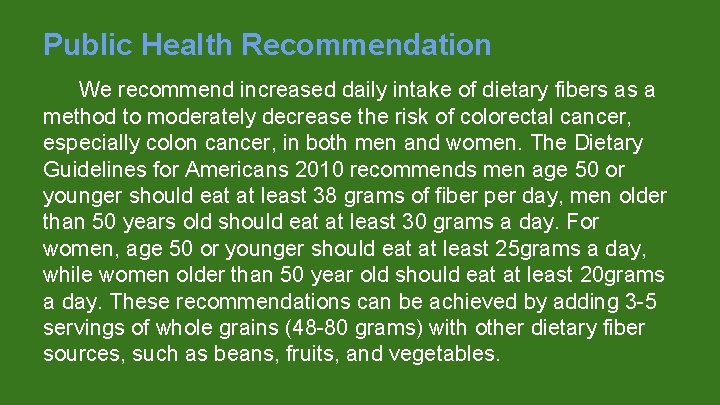 Public Health Recommendation

We recommend increased daily intake of dietary fibers as a method to moderately decrease the risk of colorectal cancer, especially colon cancer, in both men and women. The Dietary Guidelines for Americans 2010 recommends men age 50 or younger should eat at least 38 grams of fiber per day, men older than 50 years old should eat at least 30 grams a day. For women, age 50 or younger should eat at least 25grams a day, while women older than 50 year old should eat at least 20grams a day. These recommendations can be achieved by adding 3-5 servings of whole grains (48-80 grams) with other dietary fiber sources, such as beans, fruits, and vegetables.